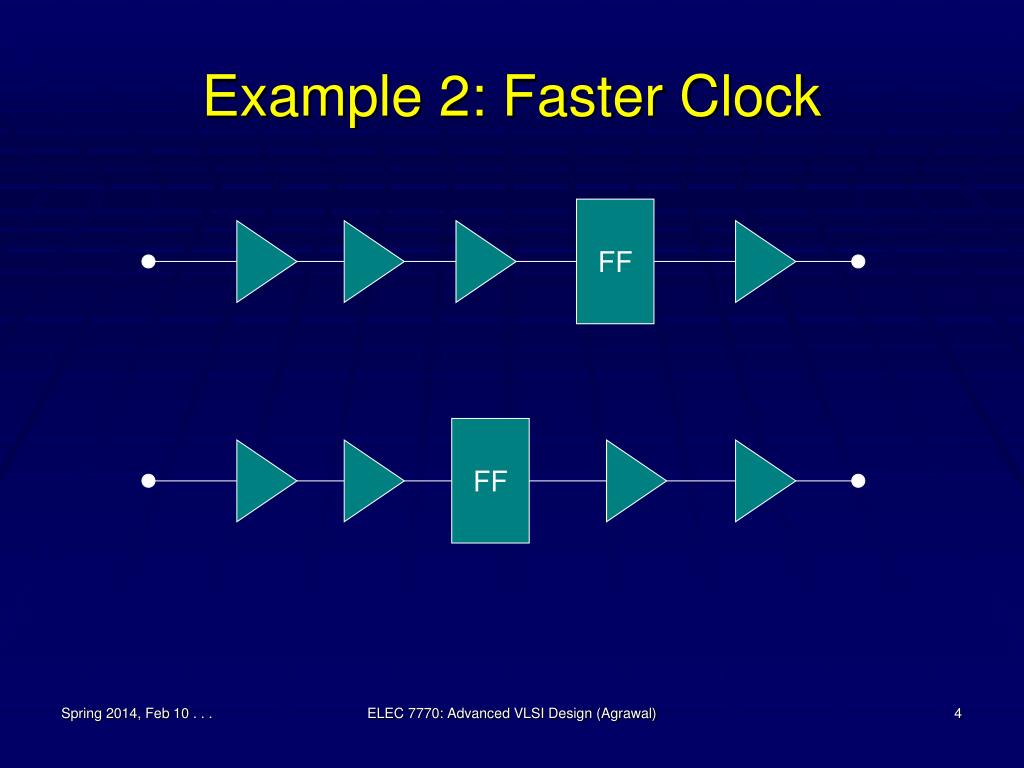 Example 2: Faster Clock

FF

FF

Spring 2014, Feb 10 . . .

ELEC 7770: Advanced VLSI Design (Agrawal)

4